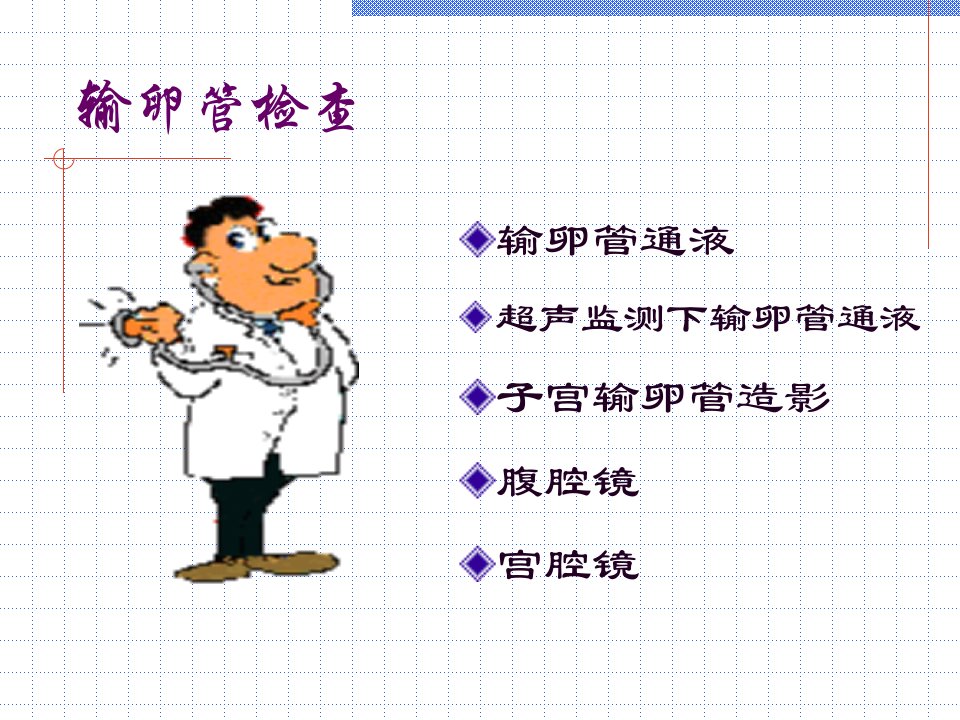 输卵管检查

◆输卵管通液

◆超声监测下输卵管通液

◆子宫输卵管造影

◆腹腔镜

◆宫腔镜